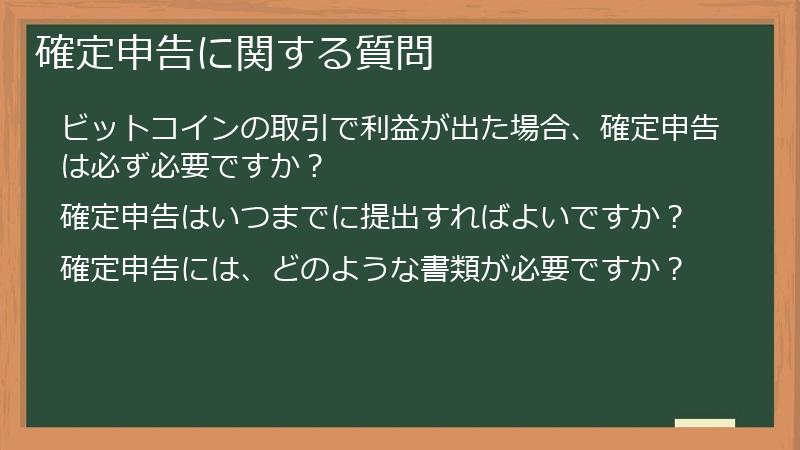 確定申告に関する質問

ビットコインの取引で利益が出た場合、確定申告は必ず必要ですか？

確定申告はいつまでに提出すればよいですか？

確定申告には、どのような書類が必要ですか？